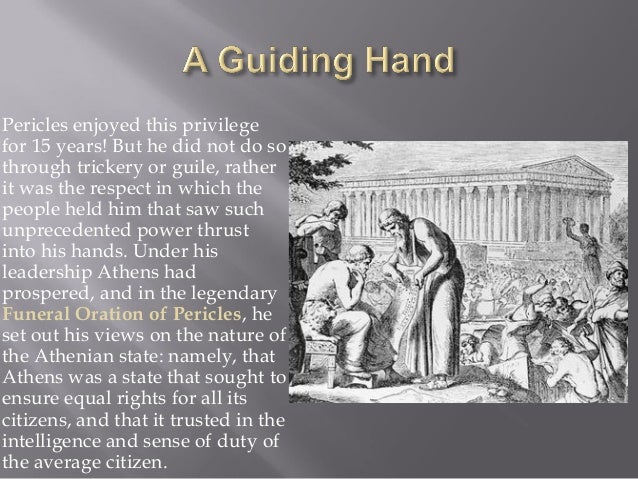 A Guiding Hand

Pericles enjoyed this privilege for 15 years! But he did not do so through trickery or guile, rather it was the respect in which the people held him that saw such unprecedented power thrust into his hands. Under his leadership Athens had prospered, and in the legendary Funeral Oration of Pericles, he set out his views on the nature of the Athenian state: namely, that Athens was a state that sought to ensure equal rights for all its citizens, and that it trusted in the intelligence and sense of duty of the average citizen.